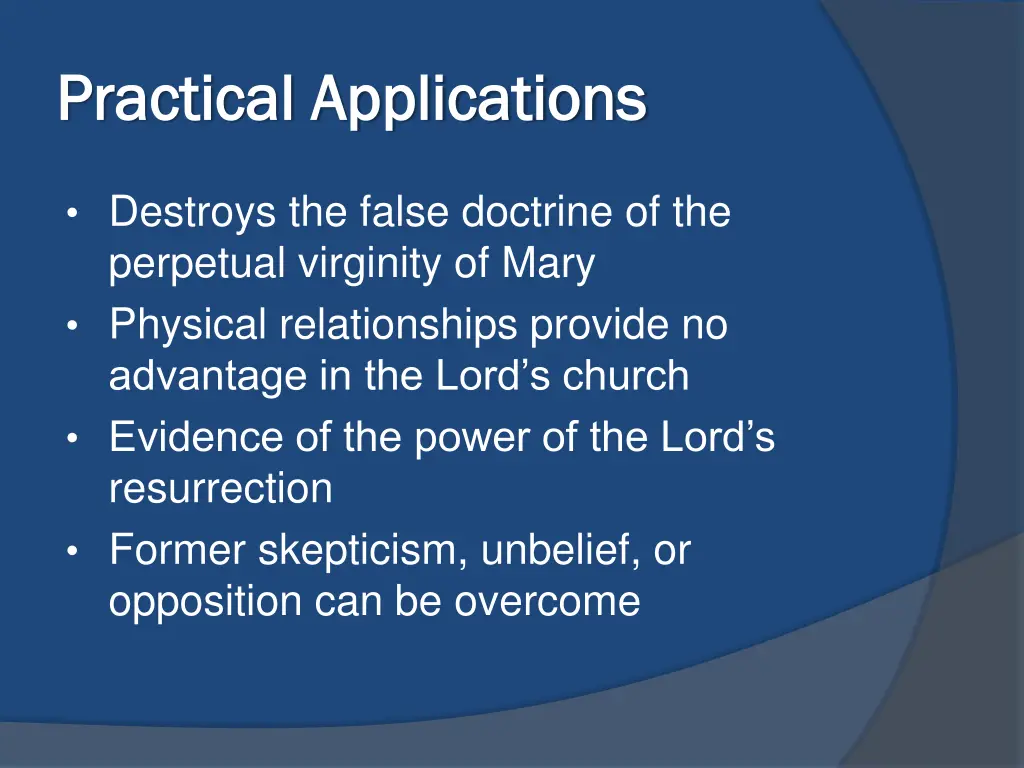 Practical Applications

• Destroys the false doctrine of the perpetual virginity of Mary
• Physical relationships provide no advantage in the Lord’s church
• Evidence of the power of the Lord’s resurrection
• Former skepticism, unbelief, or opposition can be overcome